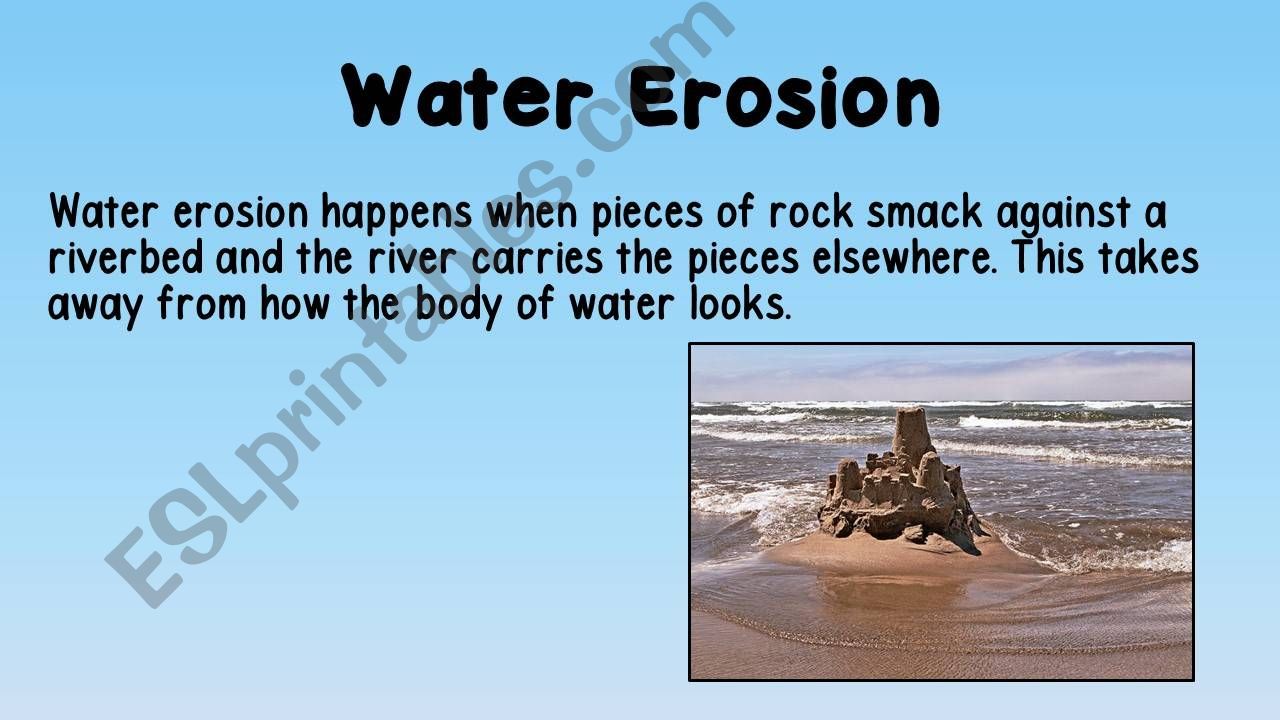 Water Erosion

Water erosion happens when pieces of rock smack against a riverbed and the river carries the pieces elsewhere. This takes away from how the body of water looks.

ESLprintables.com